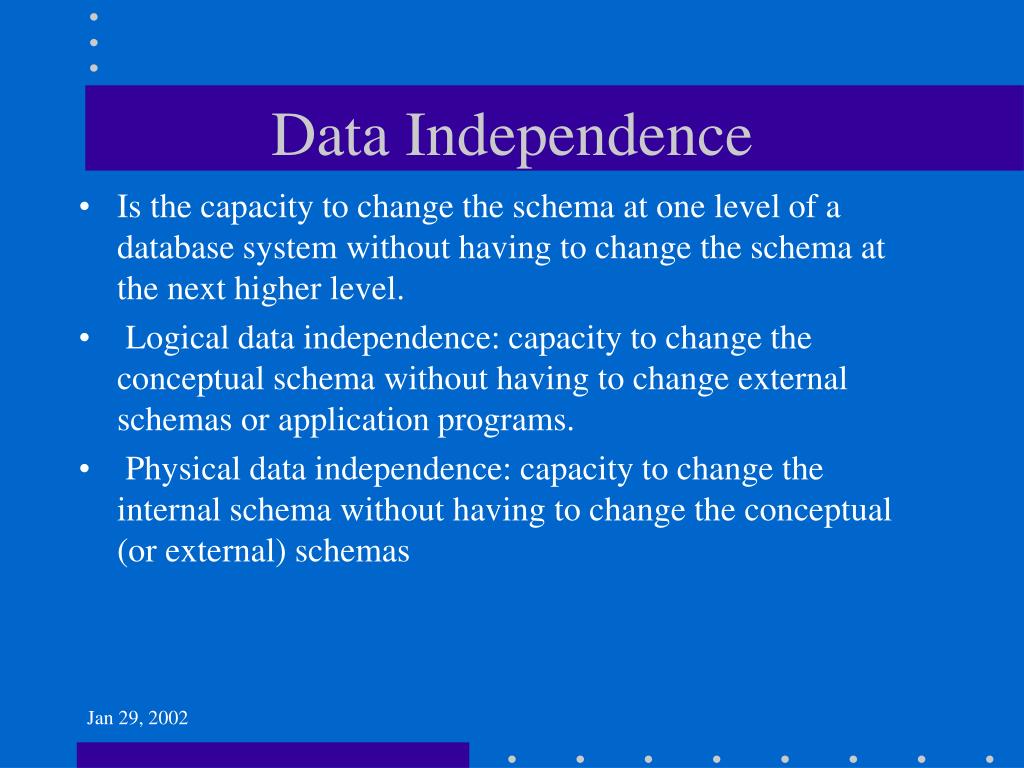 Data Independence

• Is the capacity to change the schema at one level of a database system without having to change the schema at the next higher level.

• Logical data independence: capacity to change the conceptual schema without having to change external schemas or application programs.

• Physical data independence: capacity to change the internal schema without having to change the conceptual (or external) schemas

Jan 29, 2002